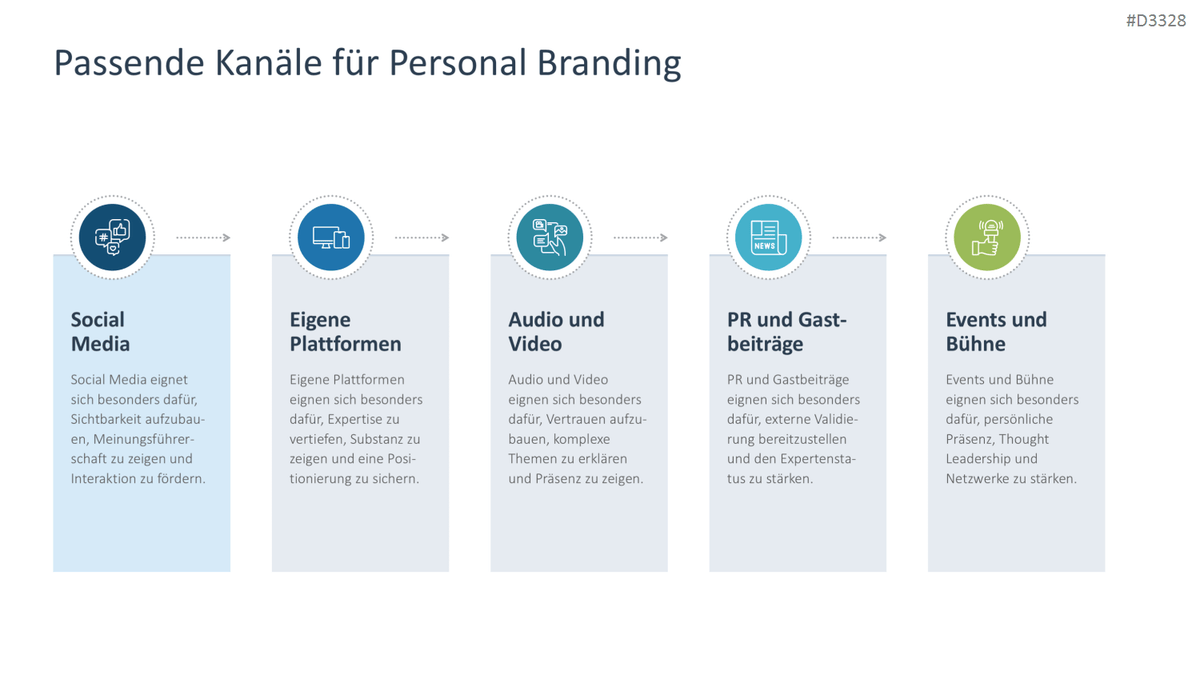 #D3328

Passende Kanäle für Personal Branding

NEWS

Social Media

Social Media eignet sich besonders dafür, Sichtbarkeit aufzubauen, Meinungsführerschaft zu zeigen und Interaktion zu fördern.

Eigene Plattformen

Eigene Plattformen eignen sich besonders dafür, Expertise zu vertiefen, Substanz zu zeigen und eine Positionierung zu sichern.

Audio und Video

Audio und Video eignen sich besonders dafür, Vertrauen aufzubauen, komplexe Themen zu erklären und Präsenz zu zeigen.

PR und Gastbeiträge

PR und Gastbeiträge eignen sich besonders dafür, externe Validierung bereitzustellen und den Expertenstatus zu stärken.

Events und Bühne

Events und Bühne eignen sich besonders dafür, persönliche Präsenz, Thought Leadership und Netzwerke zu stärken.